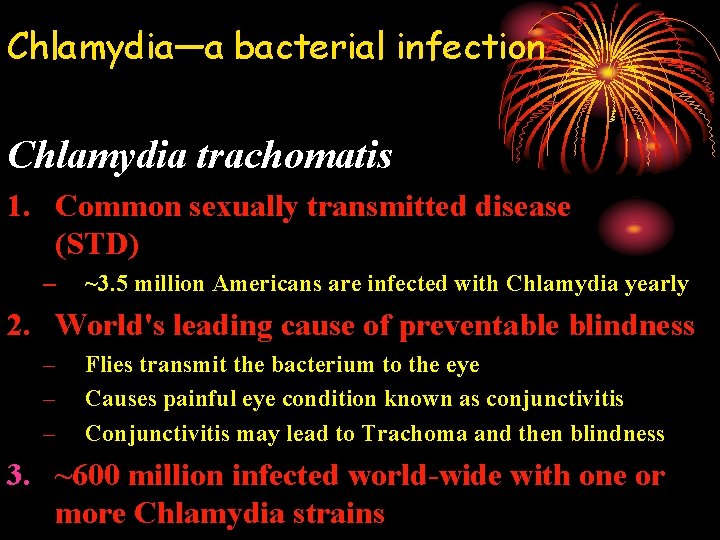 Chlamydia—a bacterial infection

Chlamydia trachomatis

1. Common sexually transmitted disease (STD)
– ~3.5 million Americans are infected with Chlamydia yearly

2. World's leading cause of preventable blindness
– Flies transmit the bacterium to the eye
– Causes painful eye condition known as conjunctivitis
– Conjunctivitis may lead to Trachoma and then blindness

3. ~600 million infected world-wide with one or more Chlamydia strains